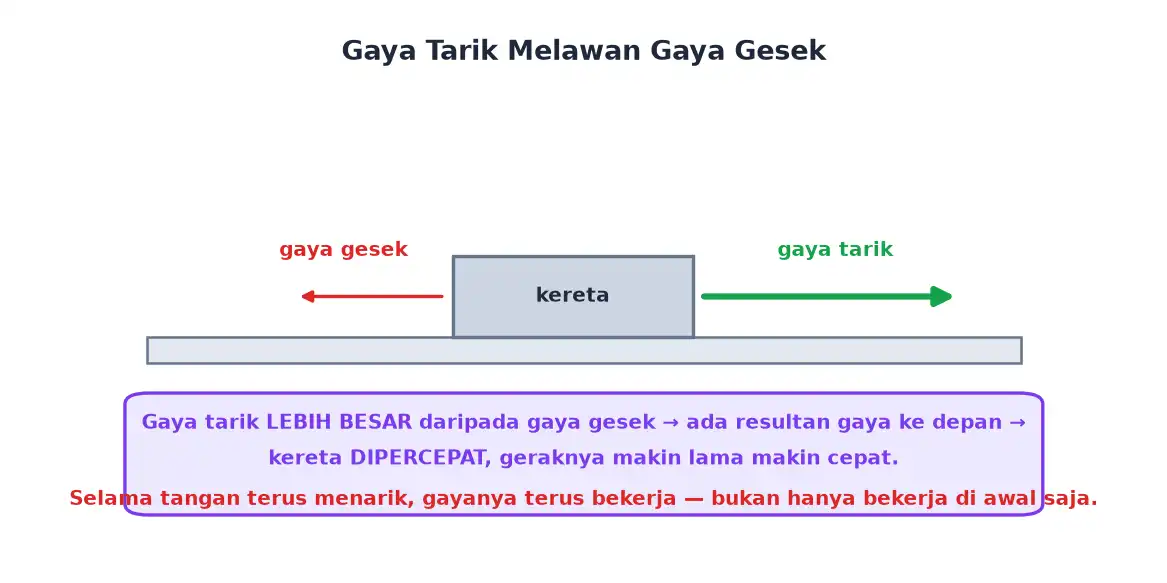 Gaya Tarik Melawan Gaya Gesek

gaya gesek

kereta

gaya tarik

Gaya tarik LEBIH BESAR daripada gaya gesek → ada resultan gaya ke depan → kereta DIPERCEPAT, geraknya makin lama makin cepat.

Selama tangan terus menarik, gayanya terus bekerja — bukan hanya bekerja di awal saja.